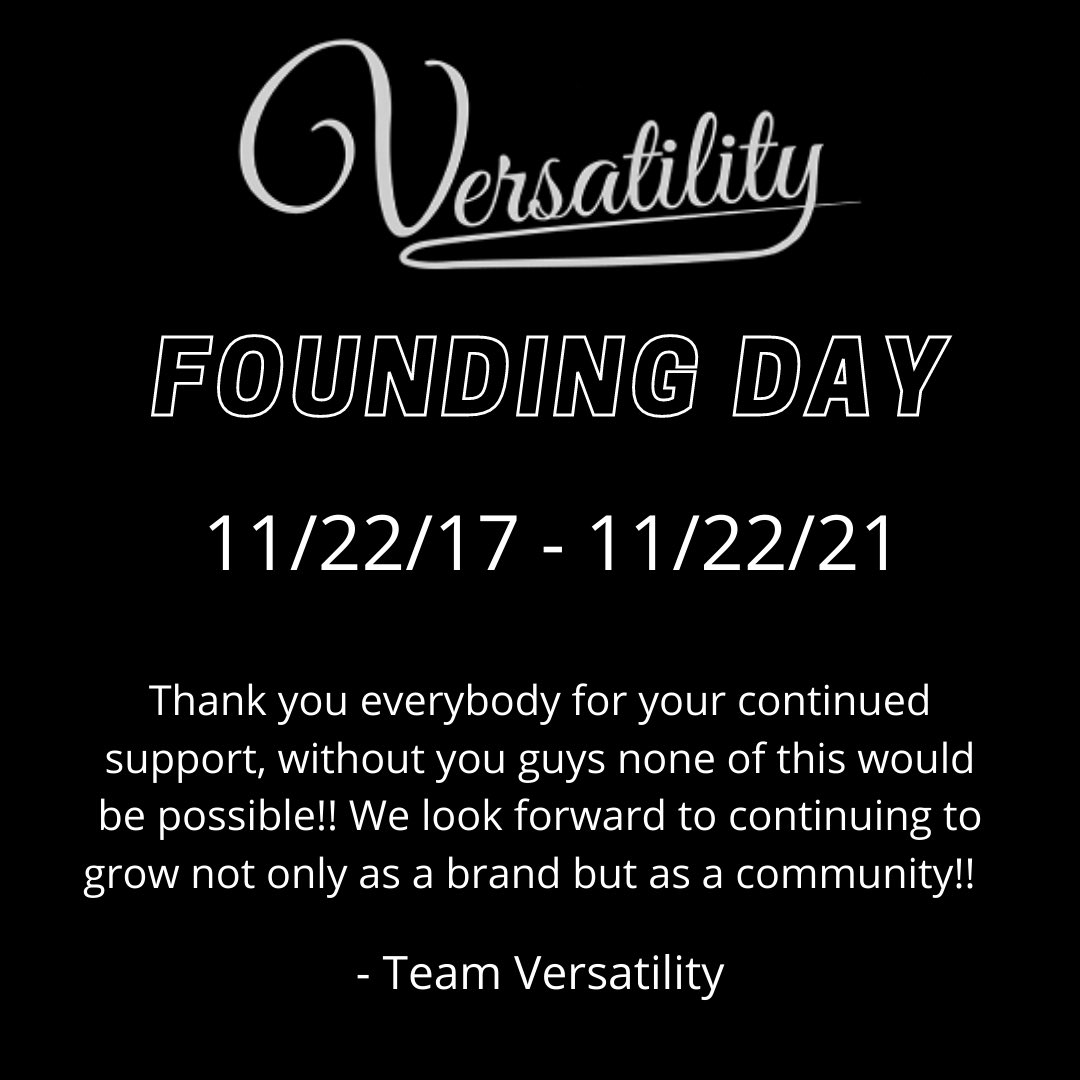 Versatility

FOUNDING DAY

11/22/17 - 11/22/21

Thank you everybody for your continued support, without you guys none of this would be possible!! We look forward to continuing to grow not only as a brand but as a community!!

- Team Versatility